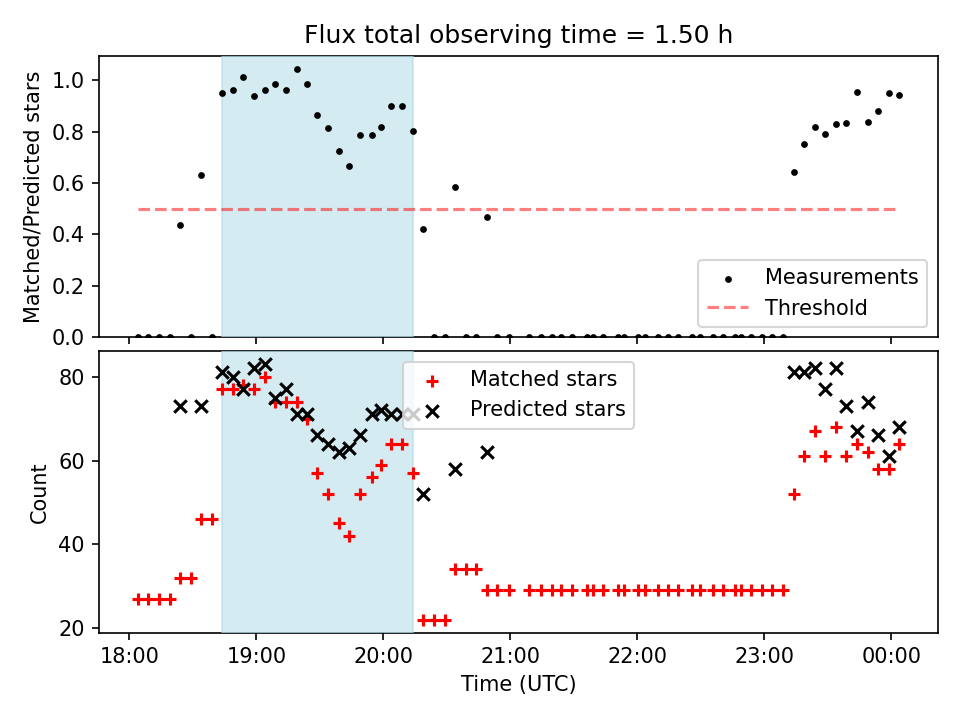 Flux total observing time = 1.50 h

Matched/Predicted stars

1.0
0.8
0.6
0.4
0.2
0.0

Measurements
Threshold

Count

80
60
40
20

Matched stars
Predicted stars

18:00
19:00
20:00
21:00
22:00
23:00
00:00

Time (UTC)